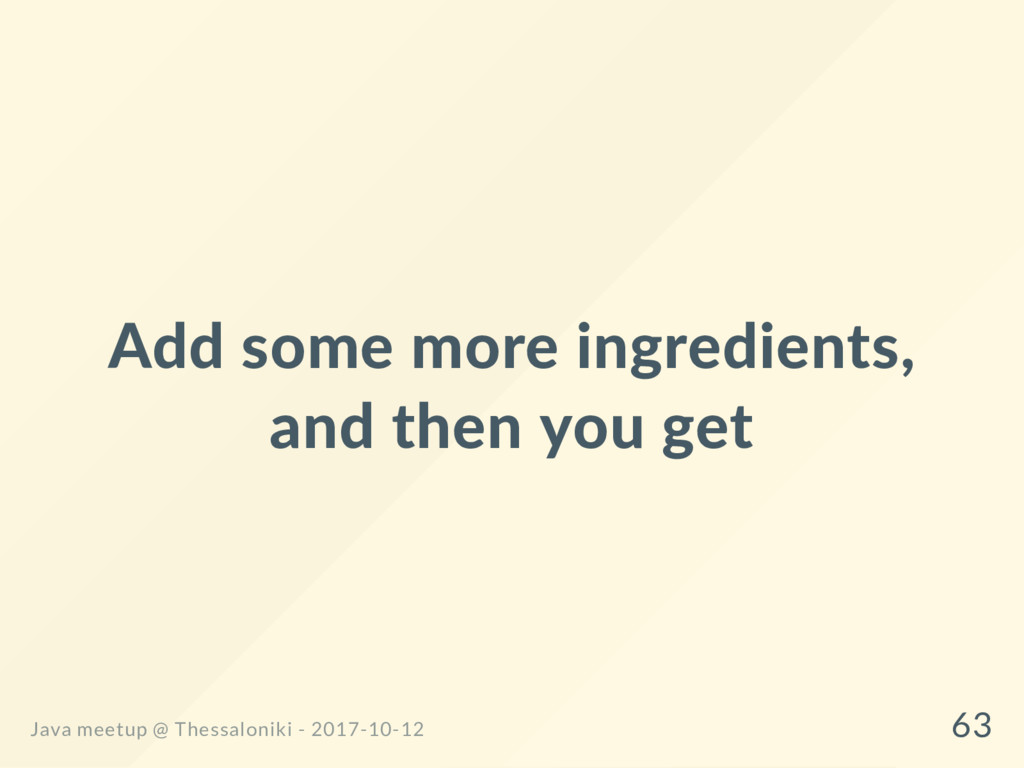 Add some more ingredients, and then you get

Java meetup @ Thessaloniki - 2017-10-12

63